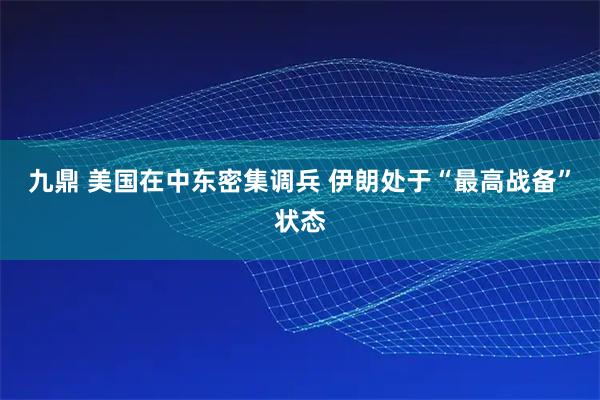 九鼎 美国在中东密集调兵 伊朗处于“最高战备”状态